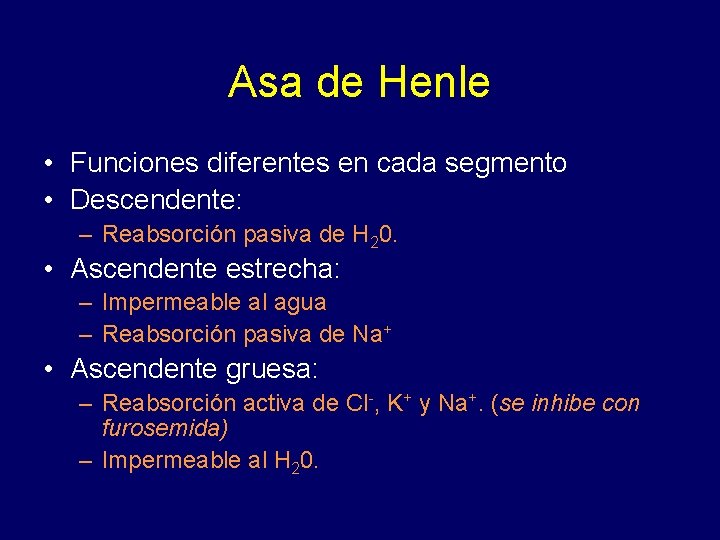 Asa de Henle

• Funciones diferentes en cada segmento
• Descendente:
  – Reabsorción pasiva de $H_20$.
• Ascendente estrecha:
  – Impermeable al agua
  – Reabsorción pasiva de $Na^+$
• Ascendente gruesa:
  – Reabsorción activa de $Cl^-$, $K^+$ y $Na^+$. (se inhibe con furosemida)
  – Impermeable al $H_20$.